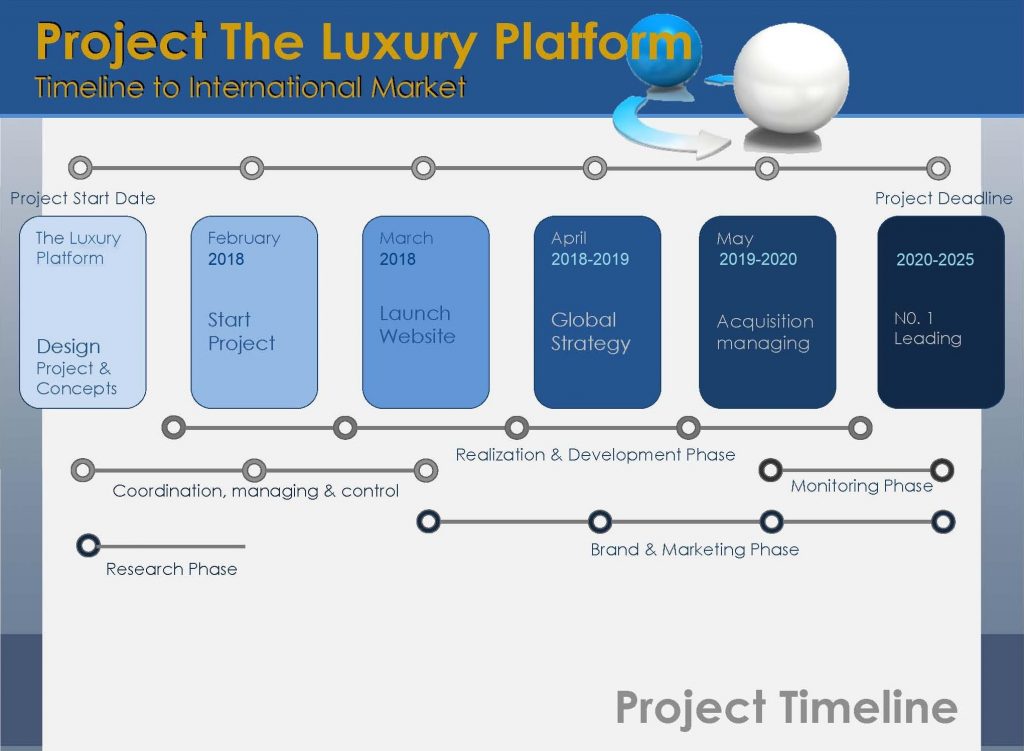 Project The Luxury Platform
Timeline to International Market

Project Start Date

Project Deadline

The Luxury Platform

Design
Project & Concepts

February
2018

Start Project

March
2018

Launch Website

April
2018-2019

Global Strategy

May
2019-2020

Acquisition managing

2020-2025

N0. 1
Leading

Realization & Development Phase

Coordination, managing & control

Monitoring Phase

Brand & Marketing Phase

Research Phase

Project Timeline